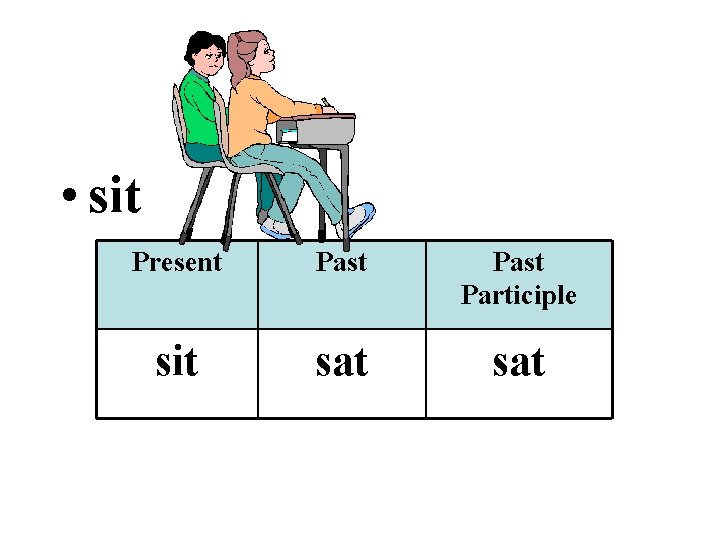 • sit

| Present | Past | Past Participle |
|---|---|---|
| sit | sat | sat |